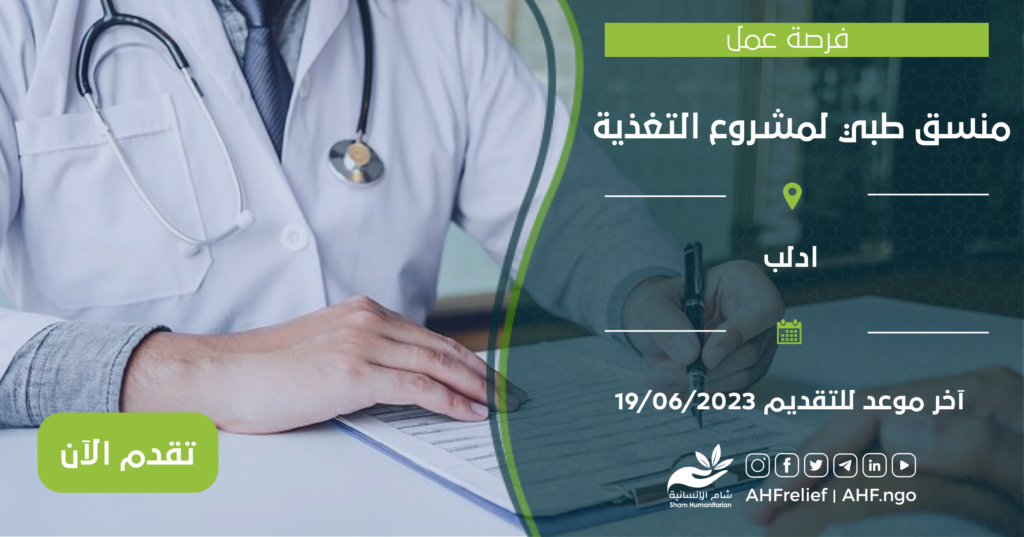 فرصة عمل

منسق طبي لمشروع التغذية

ادلب

آخر موعد للتقديم 19/06/2023

تقدم الآن

شام الإنسانية
Sham Humanitarian

AHFrelief | AHF.ngo